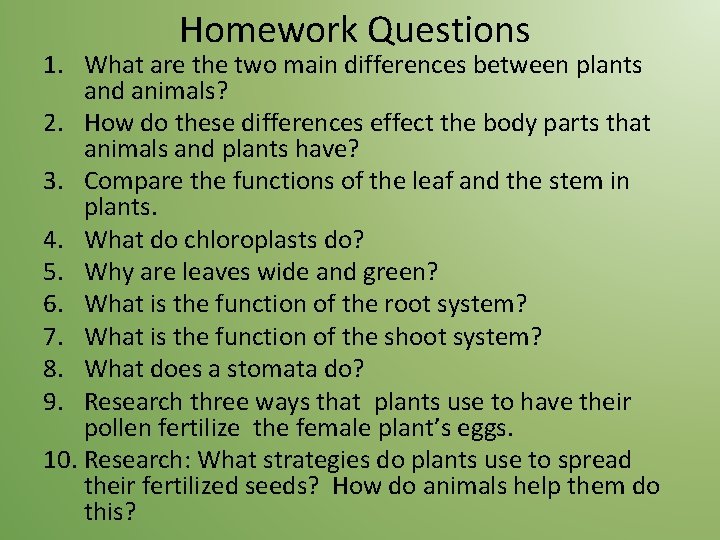 Homework Questions

1. What are the two main differences between plants and animals?
2. How do these differences effect the body parts that animals and plants have?
3. Compare the functions of the leaf and the stem in plants.
4. What do chloroplasts do?
5. Why are leaves wide and green?
6. What is the function of the root system?
7. What is the function of the shoot system?
8. What does a stomata do?
9. Research three ways that plants use to have their pollen fertilize the female plant's eggs.
10. Research: What strategies do plants use to spread their fertilized seeds? How do animals help them do this?